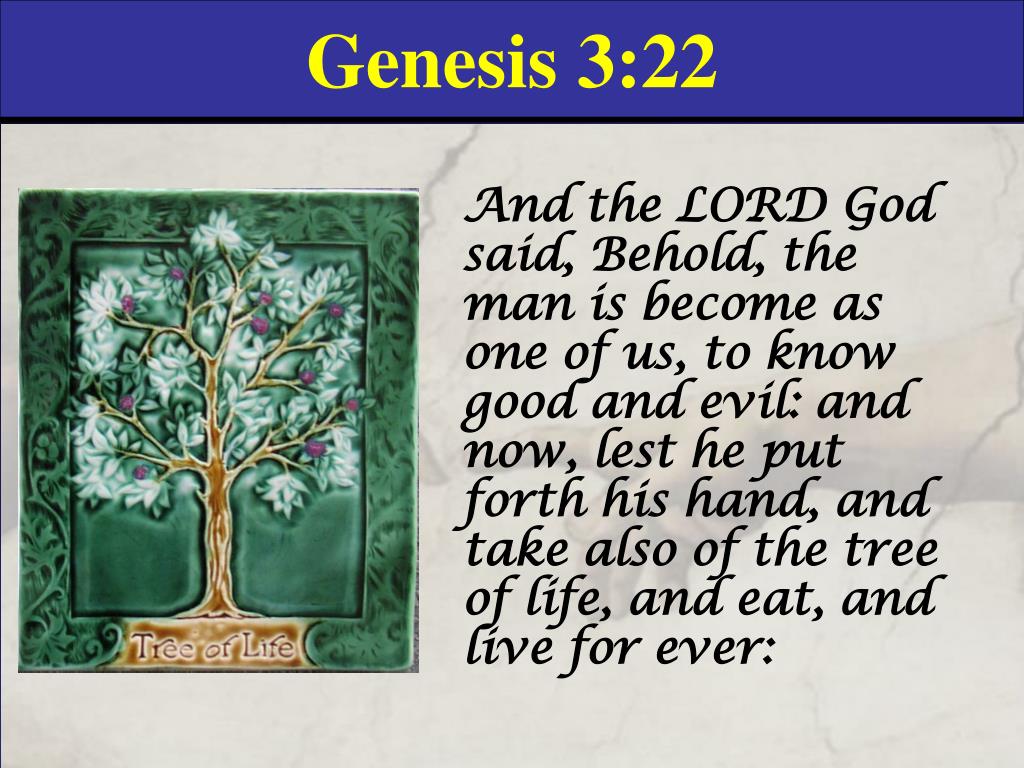 Genesis 3:22

Tree of Life

And the LORD God said, Behold, the man is become as one of us, to know good and evil: and now, lest he put forth his hand, and take also of the tree of life, and eat, and live for ever: